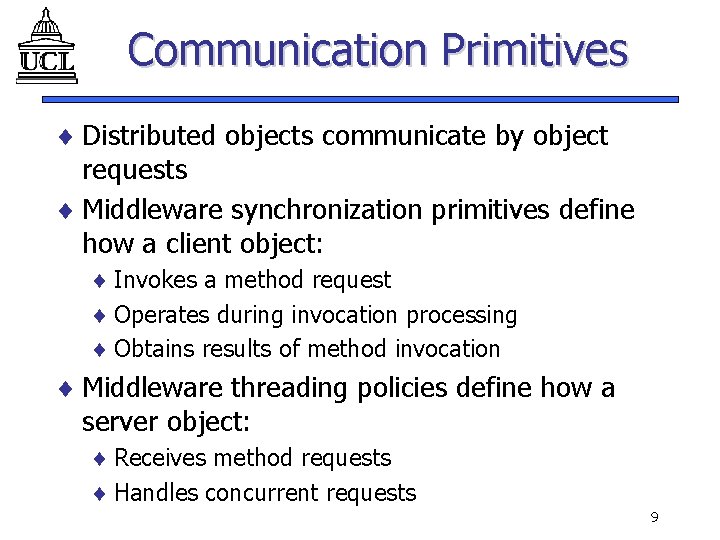 UCL

Communication Primitives

♦ Distributed objects communicate by object requests

♦ Middleware synchronization primitives define how a client object:

♦ Invokes a method request

♦ Operates during invocation processing

♦ Obtains results of method invocation

♦ Middleware threading policies define how a server object:

♦ Receives method requests

♦ Handles concurrent requests

9